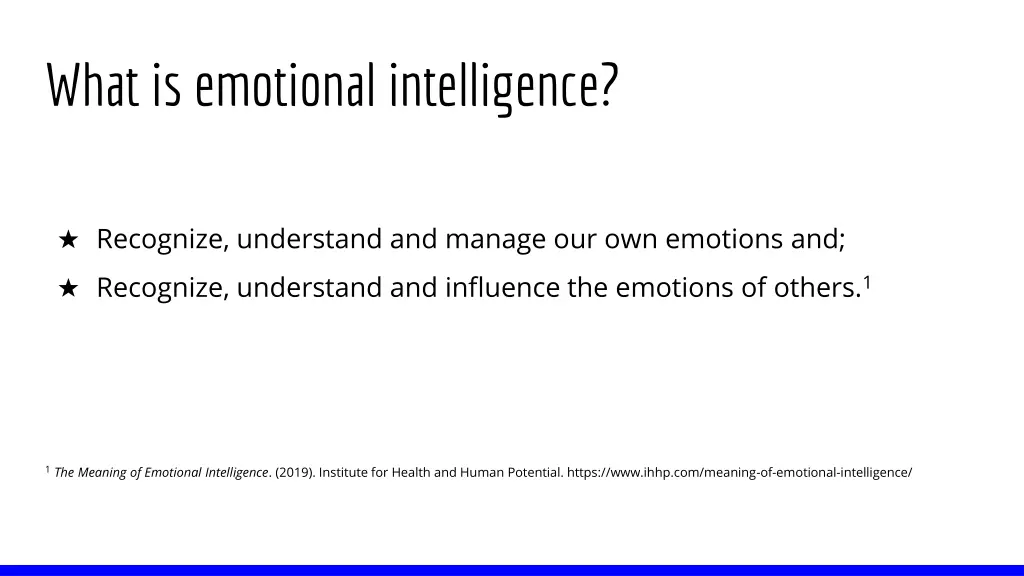 What is emotional intelligence?

★ Recognize, understand and manage our own emotions and;

★ Recognize, understand and influence the emotions of others.$^1$

$^1$ The Meaning of Emotional Intelligence. (2019). Institute for Health and Human Potential. https://www.ihhp.com/meaning-of-emotional-intelligence/